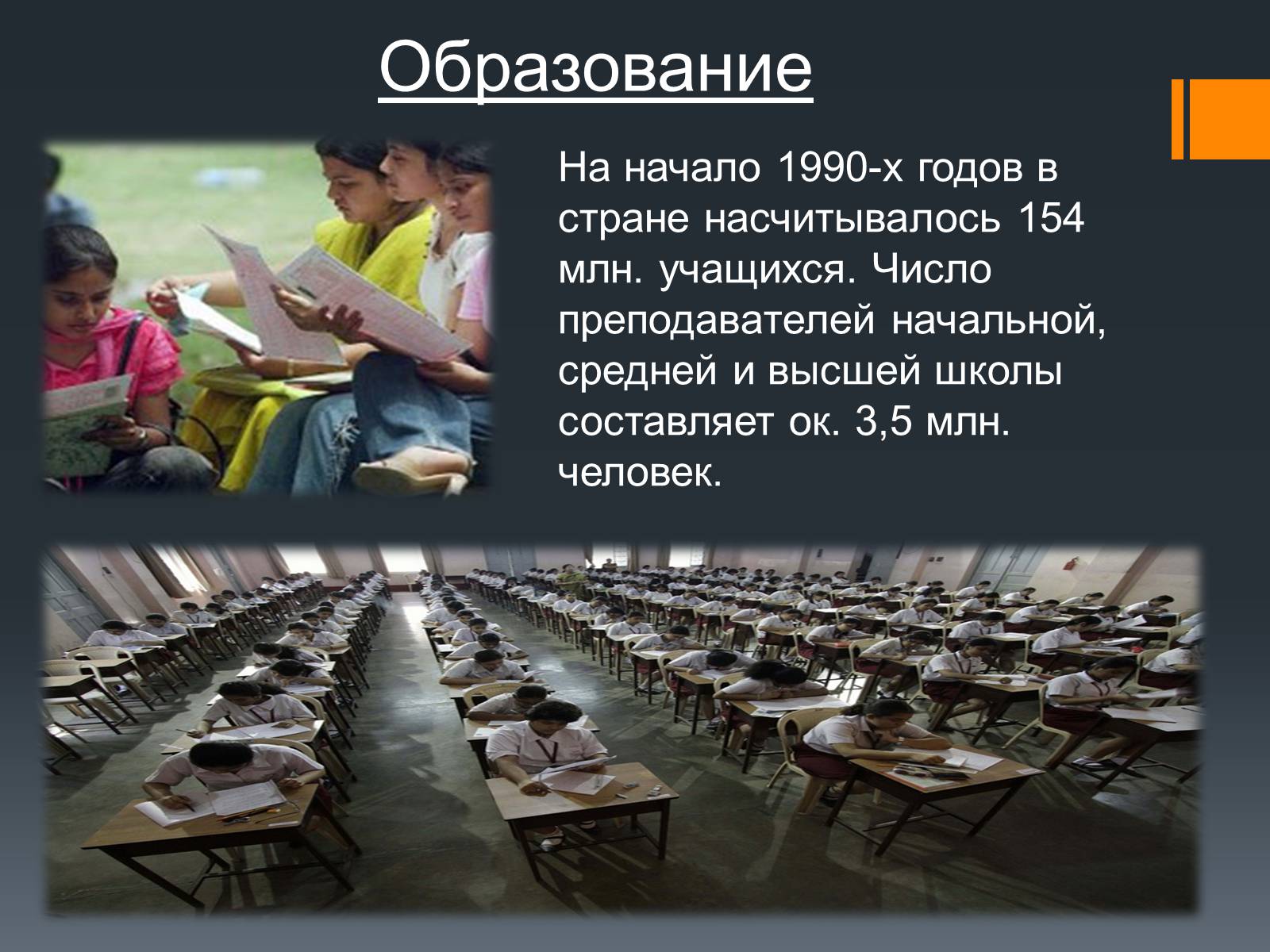 Образование

На начало 1990-х годов в стране насчитывалось 154 млн. учащихся. Число преподавателей начальной, средней и высшей школы составляет ок. 3,5 млн. человек.